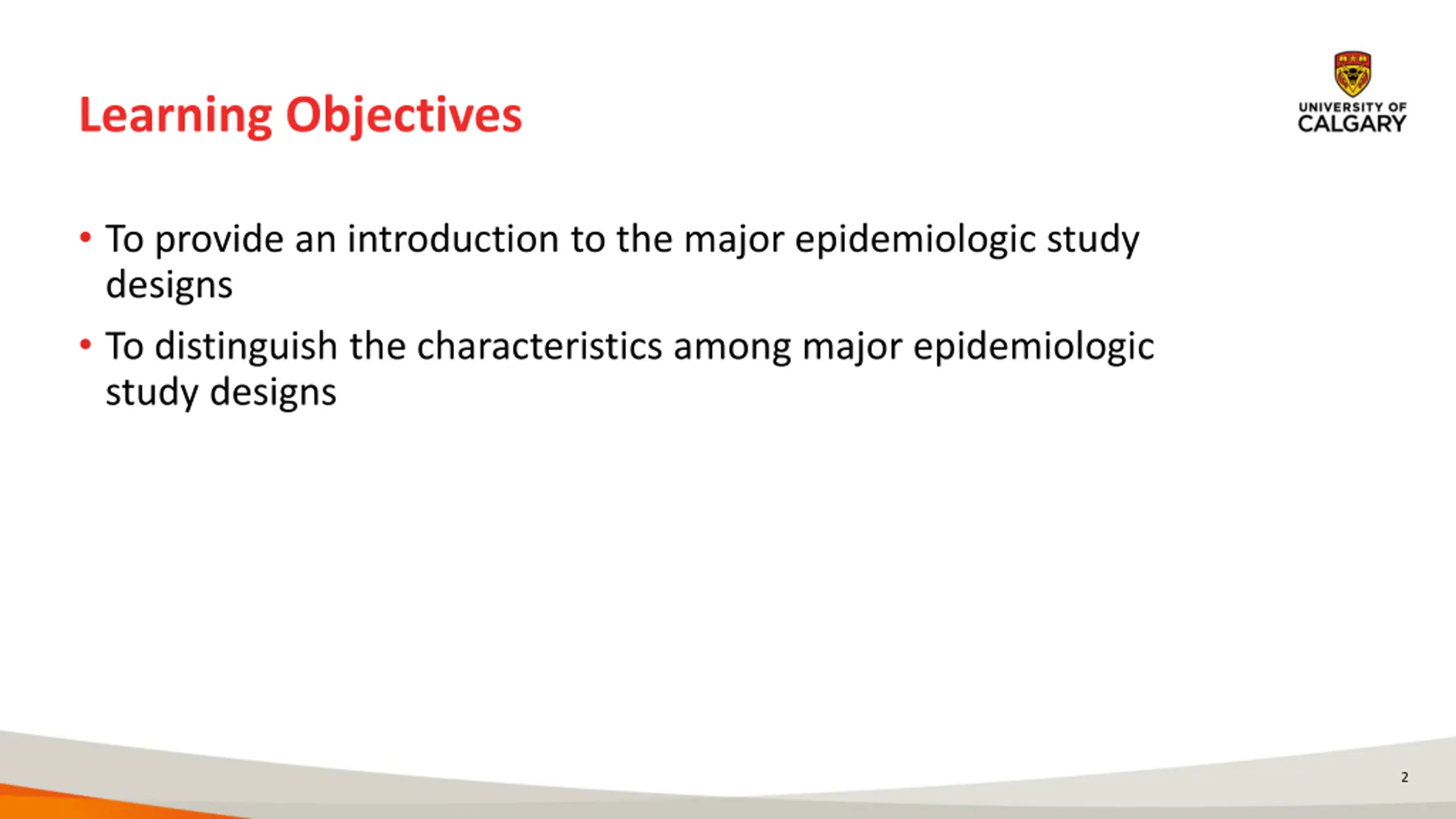 Learning Objectives

UNIVERSITY OF CALGARY

• To provide an introduction to the major epidemiologic study designs

• To distinguish the characteristics among major epidemiologic study designs

2